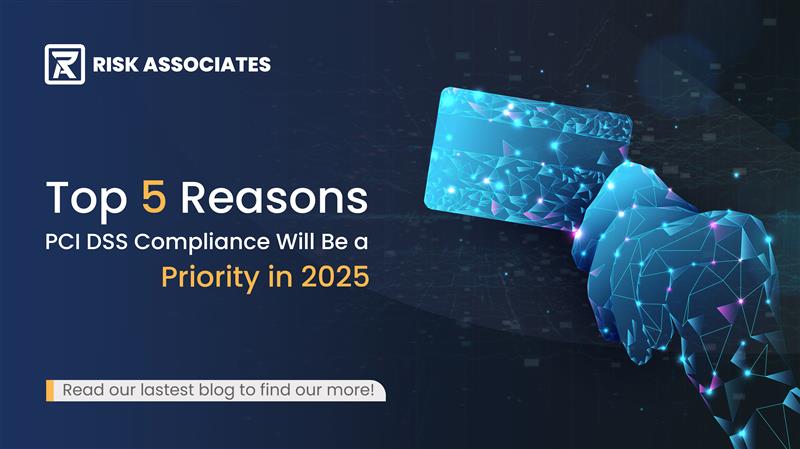 RISK ASSOCIATES

Top 5 Reasons
PCI DSS Compliance Will Be a
Priority in 2025

Read our lastest blog to find our more!